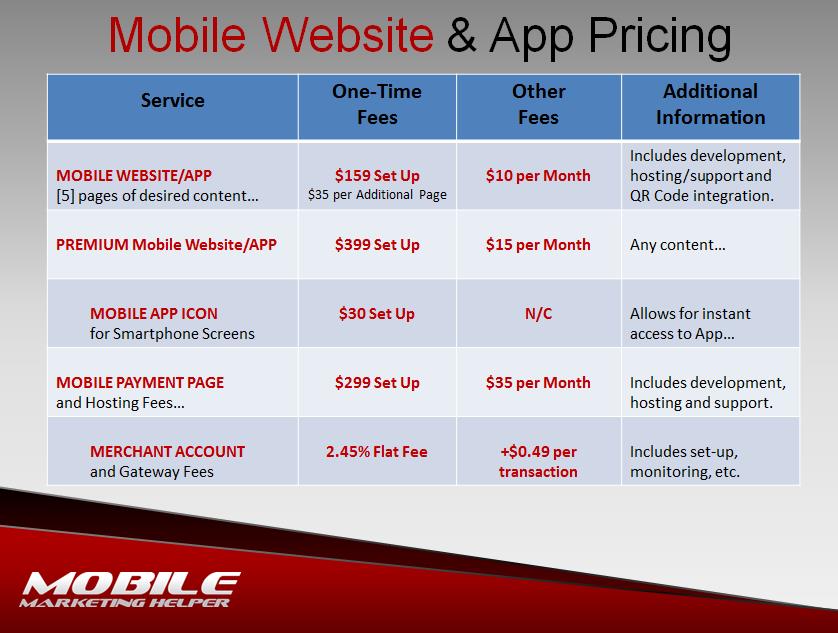 Mobile Website & App Pricing

| Service | One-Time Fees | Other Fees | Additional Information |
|---|---|---|---|
| MOBILE WEBSITE/APP [5] pages of desired content… | \$159 Set Up \$35 per Additional Page | \$10 per Month | Includes development, hosting/support and QR Code integration. |
| PREMIUM Mobile Website/APP | \$399 Set Up | \$15 per Month | Any content… |
| MOBILE APP ICON for Smartphone Screens | \$30 Set Up | N/C | Allows for instant access to App… |
| MOBILE PAYMENT PAGE and Hosting Fees… | \$299 Set Up | \$35 per Month | Includes development, hosting and support. |
| MERCHANT ACCOUNT and Gateway Fees | 2.45% Flat Fee | +\$0.49 per transaction | Includes set-up, monitoring, etc. |

MOBILE
MARKETING HELPER